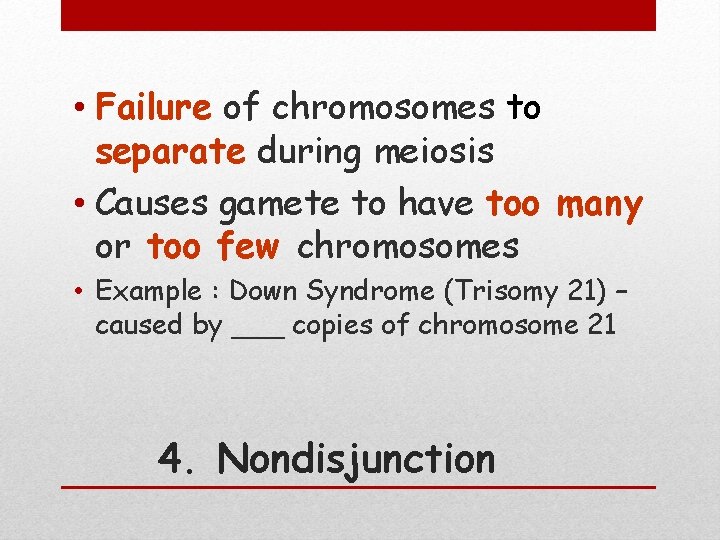 • Failure of chromosomes to separate during meiosis

• Causes gamete to have too many or too few chromosomes

• Example : Down Syndrome (Trisomy 21) – caused by ___ copies of chromosome 21

4. Nondisjunction